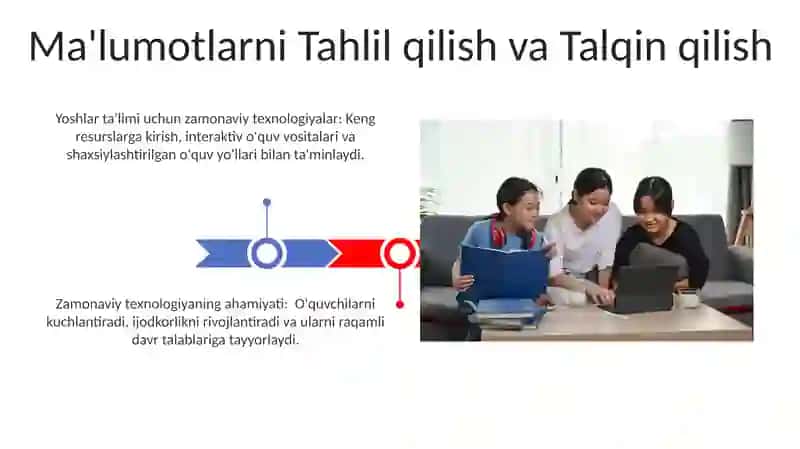 Ma'lumotlarni Tahlil qilish va Talqin qilish

Yoshlar ta'limi uchun zamonaviy texnologiyalar: Keng resurslarga kirish, interaktiv o'quv vositalari va shaxsiylashtirilgan o'quv yo'llari bilan ta'minlaydi.

Zamonaviy texnologiyaning ahamiyati: O'quvchilarni kuchlantiradi, ijodkorlikni rivojlantiradi va ularni raqamli davr talablariga tayyorlaydi.